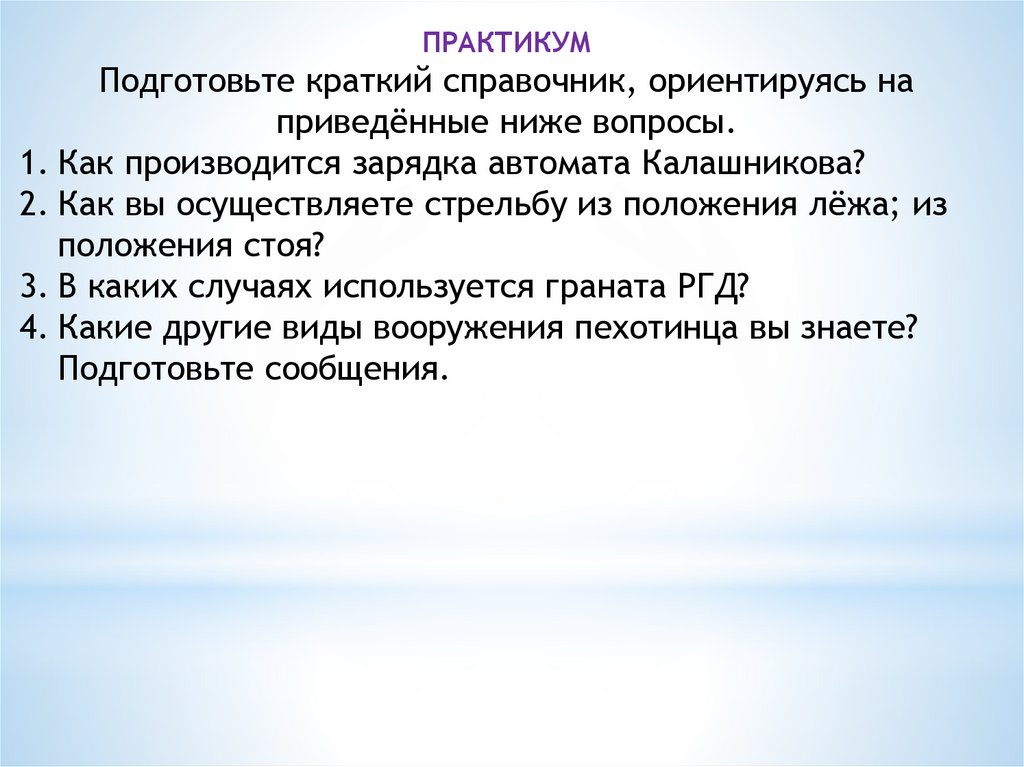 ПРАКТИКУМ

Подготовьте краткий справочник, ориентируясь на приведённые ниже вопросы.

1. Как производится зарядка автомата Калашникова?
2. Как вы осуществляете стрельбу из положения лёжа; из положения стоя?
3. В каких случаях используется граната РГД?
4. Какие другие виды вооружения пехотинца вы знаете? Подготовьте сообщения.